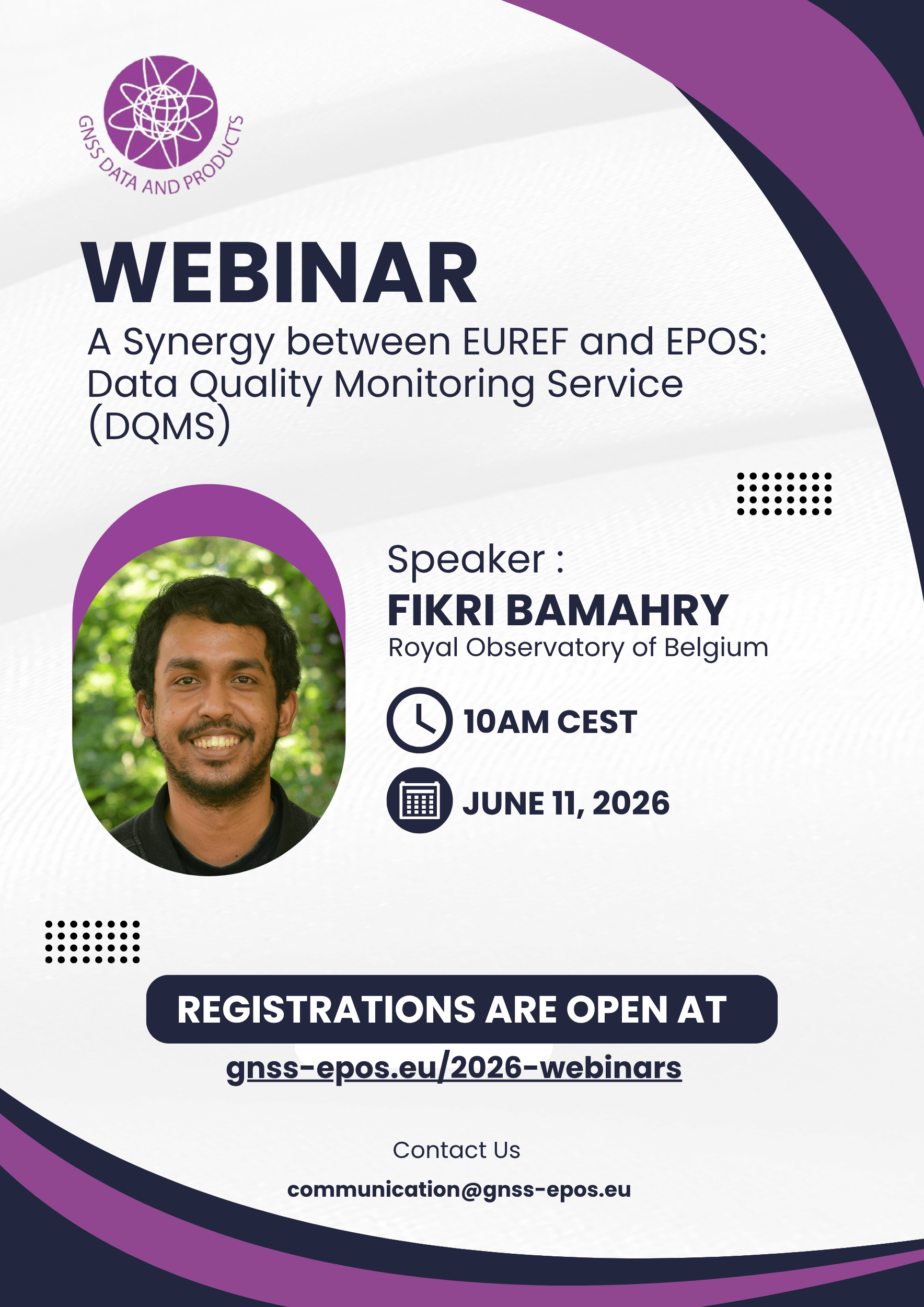 GNSS DATA AND PRODUCTS

WEBINAR

A Synergy between EUREF and EPOS: Data Quality Monitoring Service (DQMS)

Speaker :
FIKRI BAMAHRY
Royal Observatory of Belgium

10AM CEST

JUNE 11, 2026

REGISTRATIONS ARE OPEN AT

gnss-epos.eu/2026-webinars

Contact Us

communication@gnss-epos.eu